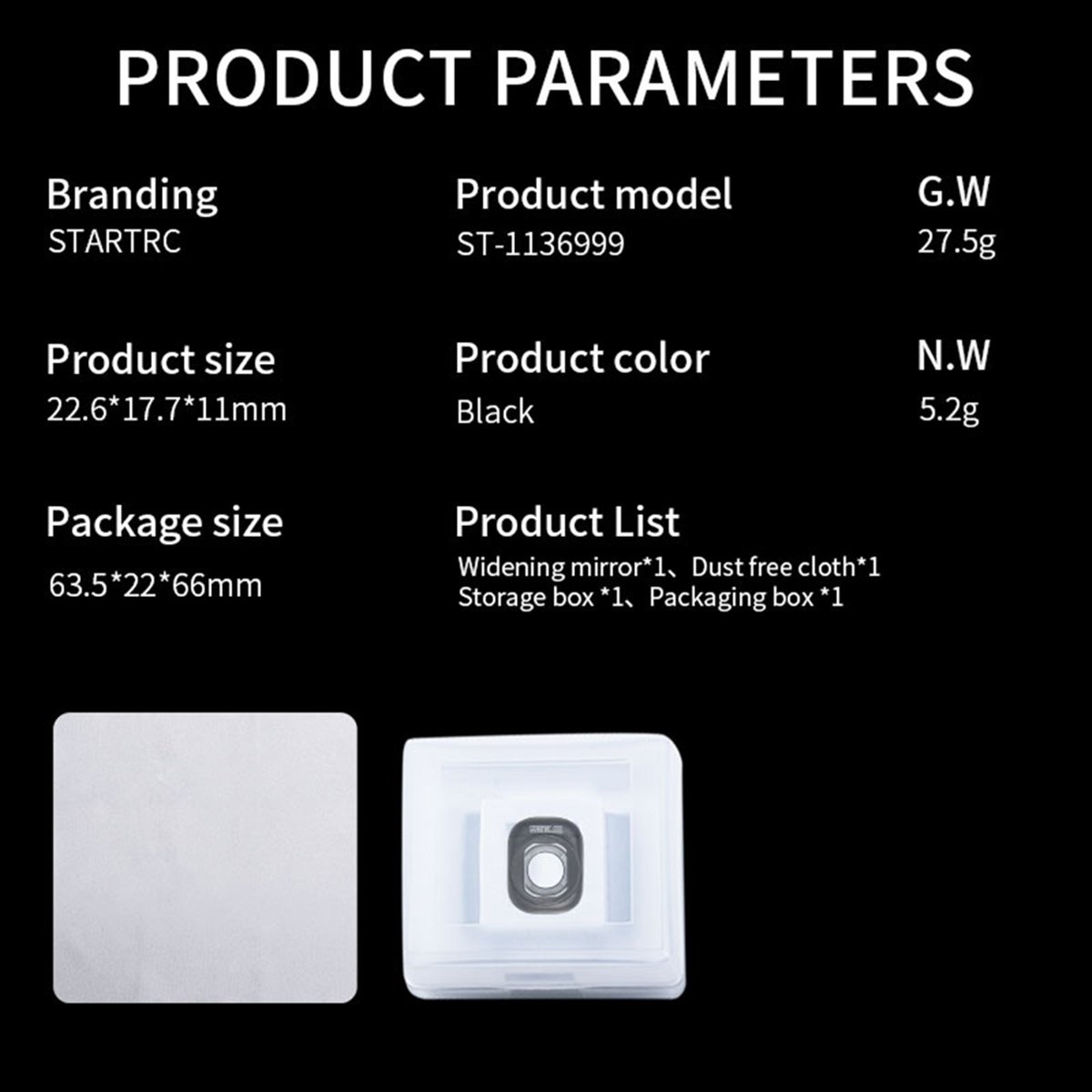 PRODUCT PARAMETERS

Branding
STARTRC

Product model
ST-1136999

G.W
27.5g

Product size
22.6*17.7*11mm

Product color
Black

N.W
5.2g

Package size
63.5*22*66mm

Product List
Widening mirror*1、Dust free cloth*1
Storage box *1、Packaging box *1